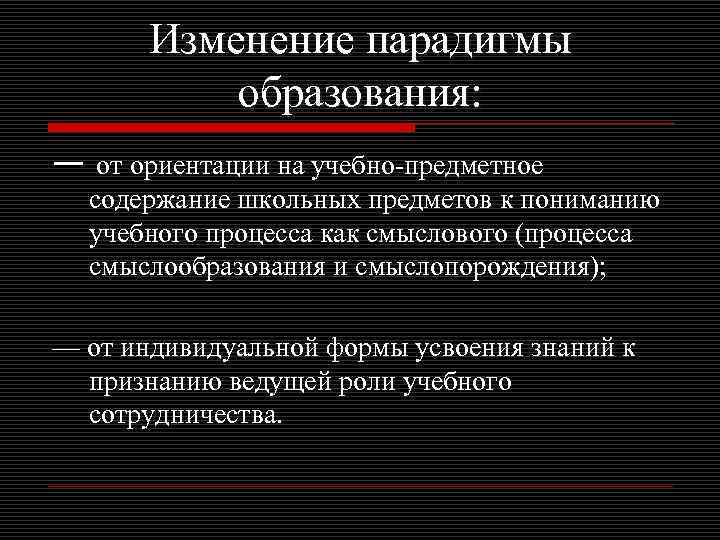 Изменение парадигмы образования:

— от ориентации на учебно-предметное содержание школьных предметов к пониманию учебного процесса как смыслового (процесса смыслообразования и смыслопорождения);

— от индивидуальной формы усвоения знаний к признанию ведущей роли учебного сотрудничества.